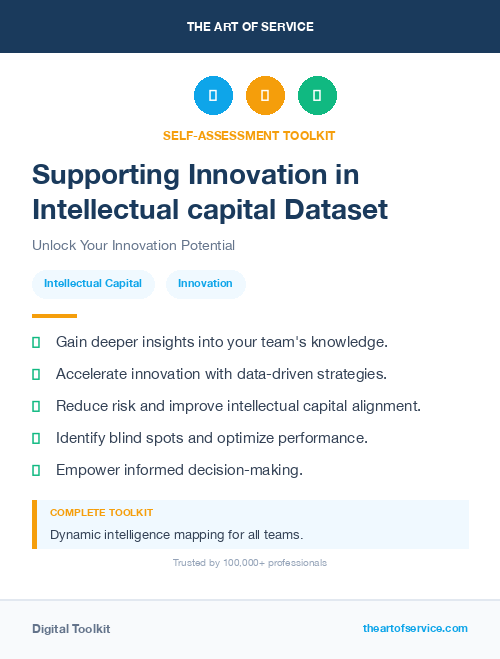 THE ART OF SERVICE

SELF-ASSESSMENT TOOLKIT

Supporting Innovation in Intellectual capital Dataset

Unlock Your Innovation Potential

Intellectual Capital

Innovation

Gain deeper insights into your team's knowledge.

Accelerate innovation with data-driven strategies.

Reduce risk and improve intellectual capital alignment.

Identify blind spots and optimize performance.

Empower informed decision-making.

COMPLETE TOOLKIT

Dynamic intelligence mapping for all teams.

Trusted by 100,000+ professionals

Digital Toolkit

theartofservice.com